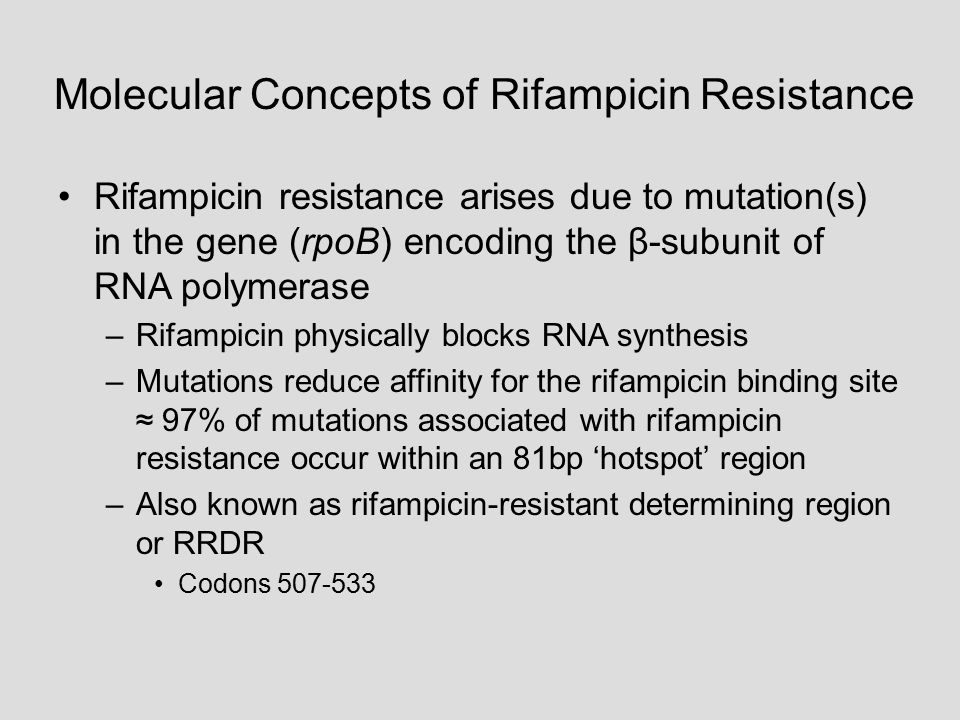 Molecular Concepts of Rifampicin Resistance

• Rifampicin resistance arises due to mutation(s) in the gene (rpoB) encoding the β-subunit of RNA polymerase

– Rifampicin physically blocks RNA synthesis

– Mutations reduce affinity for the rifampicin binding site ≈ 97% of mutations associated with rifampicin resistance occur within an 81bp ‘hotspot’ region

– Also known as rifampicin-resistant determining region or RRDR

• Codons 507-533